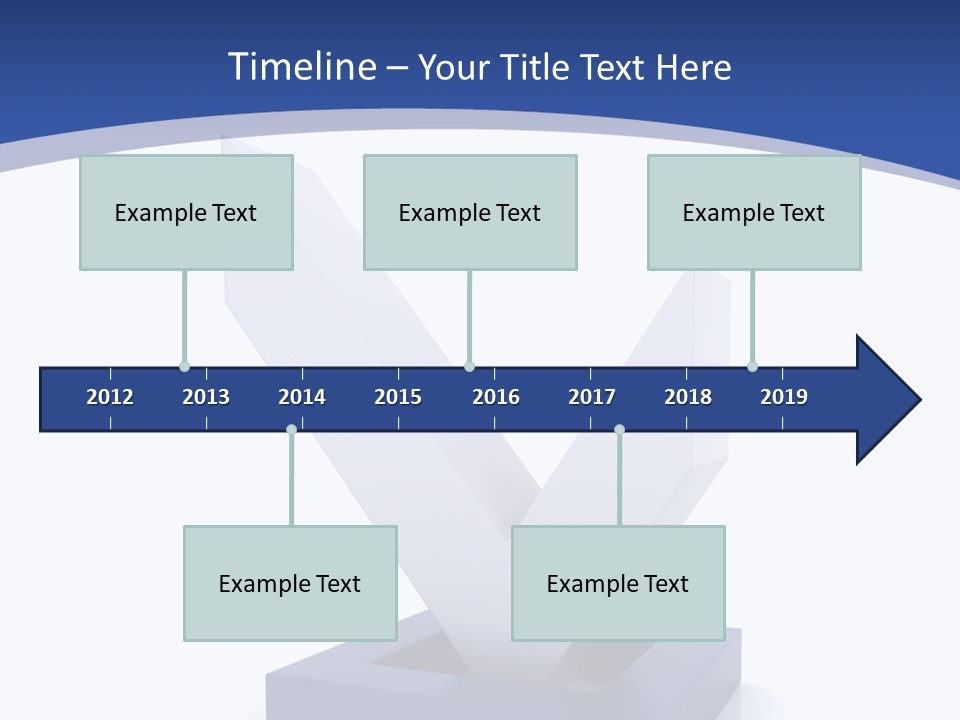 Timeline – Your Title Text Here

Example Text

Example Text

Example Text

2012 2013 2014 2015 2016 2017 2018 2019

Example Text

Example Text